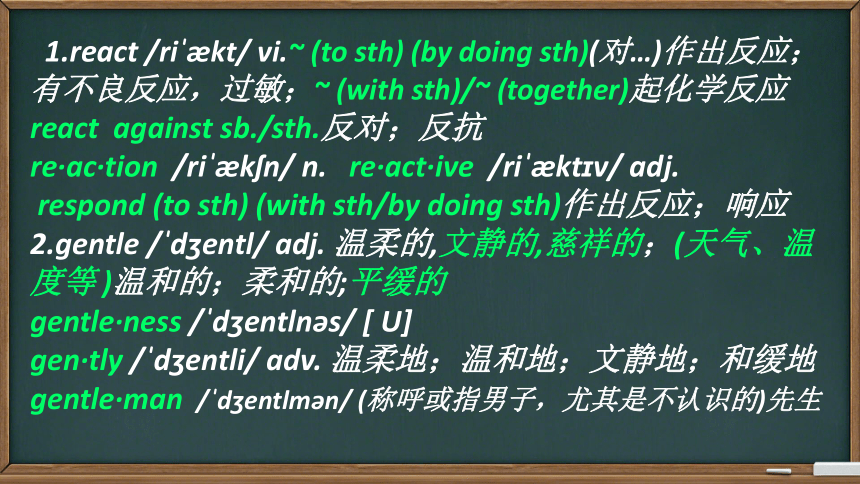 1.react /riˈækt/ vi.~ (to sth) (by doing sth)(对…)作出反应；有不良反应，过敏；~ (with sth)/~ (together)起化学反应
react against sb./sth.反对；反抗
re·ac·tion /riˈækʃn/ n. re·act·ive /riˈæktɪv/ adj.
respond (to sth) (with sth/by doing sth)作出反应；响应
2.gentle /ˈdʒentl/ adj. 温柔的,文静的,慈祥的；(天气、温度等)温和的；柔和的;平缓的
gentle·ness /ˈdʒentlnəs/ [ U]
gen·tly /ˈdʒentli/ adv. 温柔地；温和地；文静地；和缓地
gentle·man /ˈdʒentlmən/ (称呼或指男子，尤其是不认识的)先生